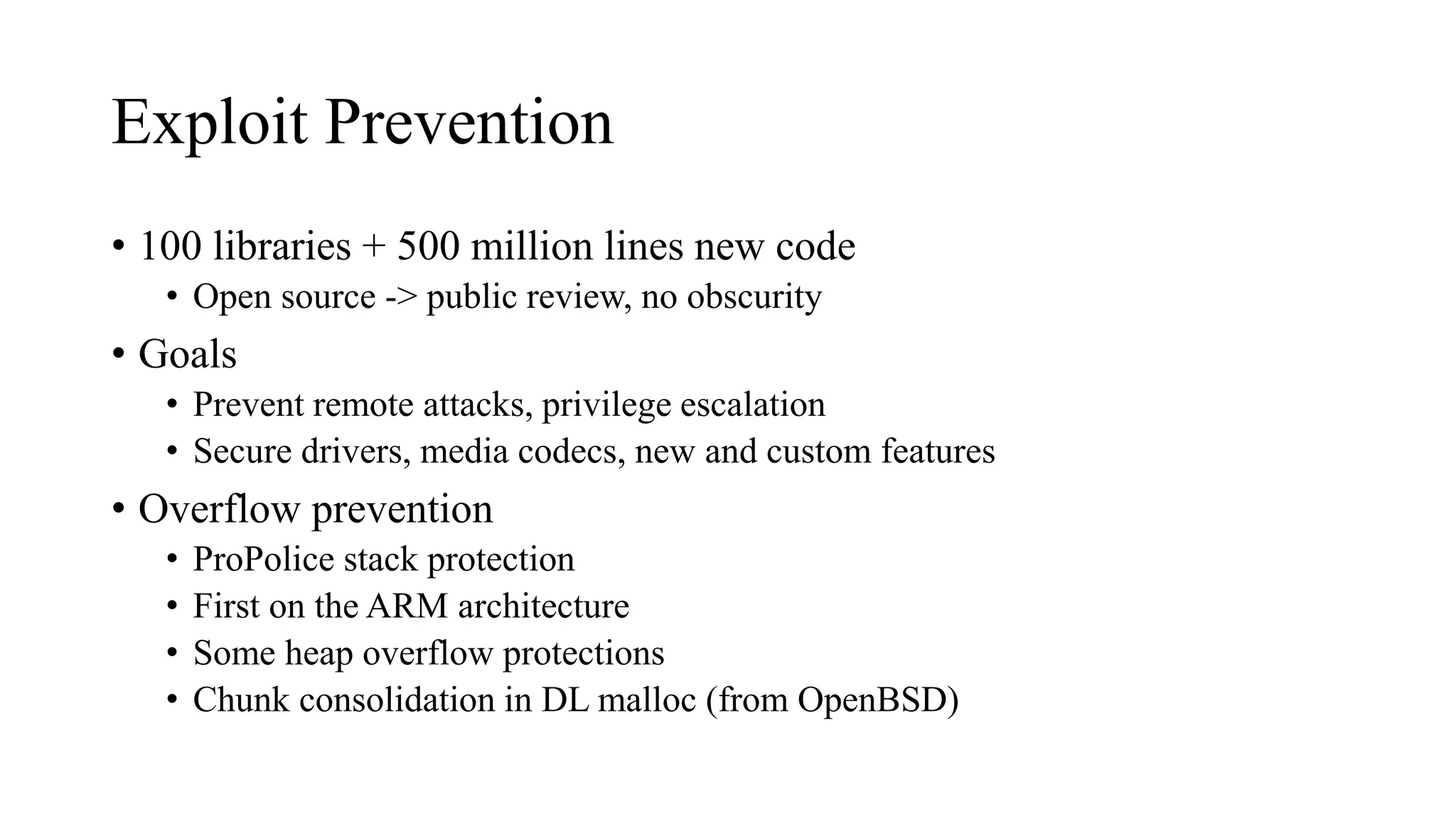 Exploit Prevention

• 100 libraries + 500 million lines new code
  • Open source -> public review, no obscurity
• Goals
  • Prevent remote attacks, privilege escalation
  • Secure drivers, media codecs, new and custom features
• Overflow prevention
  • ProPolice stack protection
  • First on the ARM architecture
  • Some heap overflow protections
  • Chunk consolidation in DL malloc (from OpenBSD)